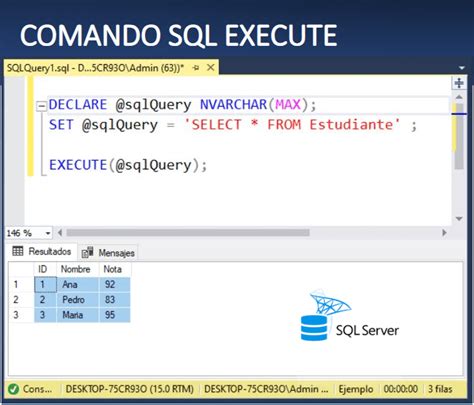 COMANDO SQL EXECUTE

SQLQuery1.sql - D...5CR93O\Admin (63))*

DECLARE @sqlQuery NVARCHAR(MAX);
SET @sqlQuery = 'SELECT * FROM Estudiante' ;

EXECUTE(@sqlQuery);

146 %

Resultados Mensajes

| | ID | Nombre | Nota |
|---|---|---|---|
| 1 | 1 | Ana | 92 |
| 2 | 2 | Pedro | 83 |
| 3 | 3 | Maria | 95 |

SQL Server

Cons... DESKTOP-75CR93O (15.0 RTM) DESKTOP-75CR93O\Admin ... Ejemplo 00:00:00 3 filas